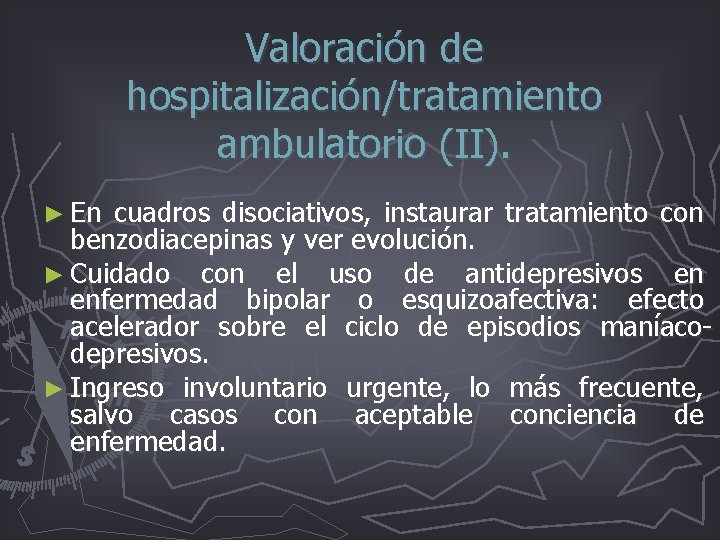 Valoración de hospitalización/tratamiento ambulatorio (II).

► En cuadros disociativos, instaurar tratamiento con benzodiacepinas y ver evolución.

► Cuidado con el uso de antidepresivos en enfermedad bipolar o esquizoafectiva: efecto acelerador sobre el ciclo de episodios maníaco-depresivos.

► Ingreso involuntario urgente, lo más frecuente, salvo casos con aceptable conciencia de enfermedad.